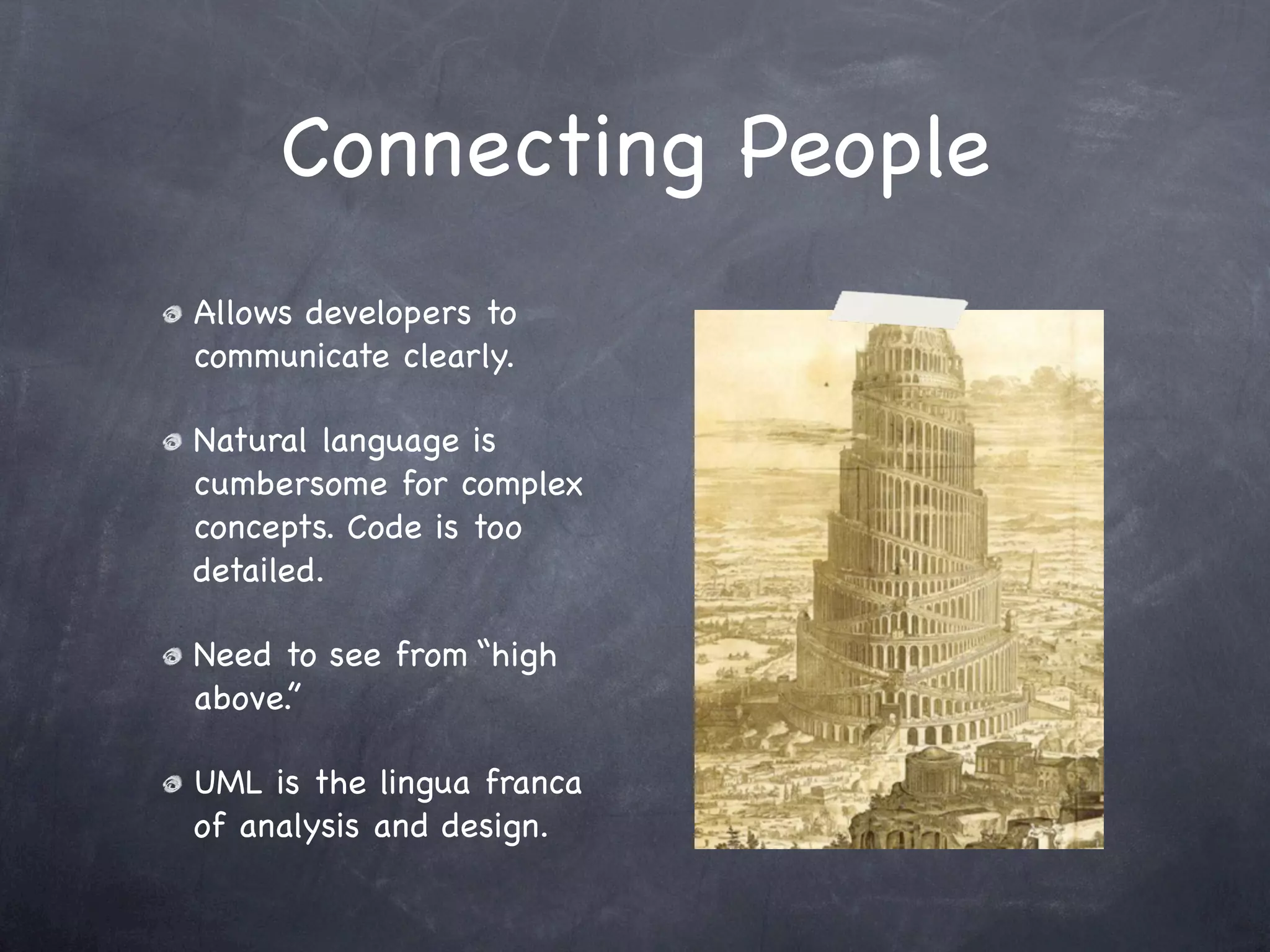 Connecting People

Allows developers to communicate clearly.

Natural language is cumbersome for complex concepts. Code is too detailed.

Need to see from “high above.”

UML is the lingua franca of analysis and design.